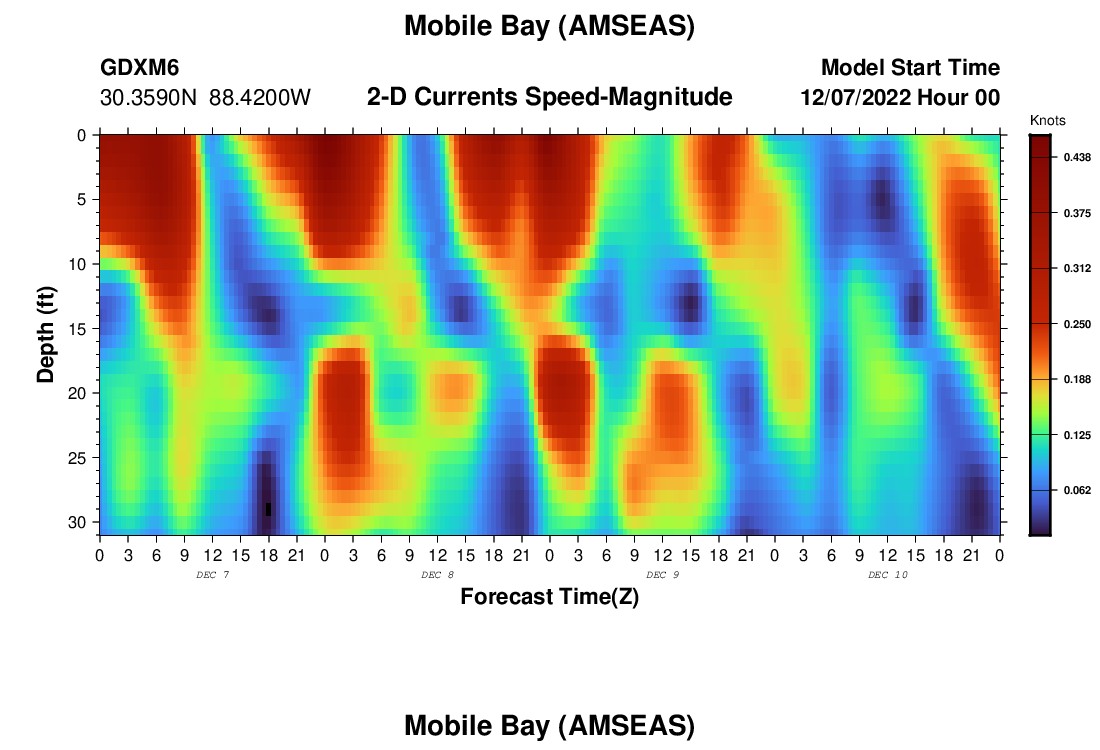 Mobile Bay (AMSEAS)

GDXM6
30.3590N 88.4200W

2-D Currents Speed-Magnitude

Model Start Time
12/07/2022 Hour 00

Knots
0.438
0.375
0.312
0.250
0.188
0.125
0.062

Depth (ft)
0
5
10
15
20
25
30

0 3 6 9 12 15 18 21 0 3 6 9 12 15 18 21 0 3 6 9 12 15 18 21 0 3 6 9 12 15 18 21 0
DEC 7
DEC 8
DEC 9
DEC 10

Forecast Time(Z)

Mobile Bay (AMSEAS)